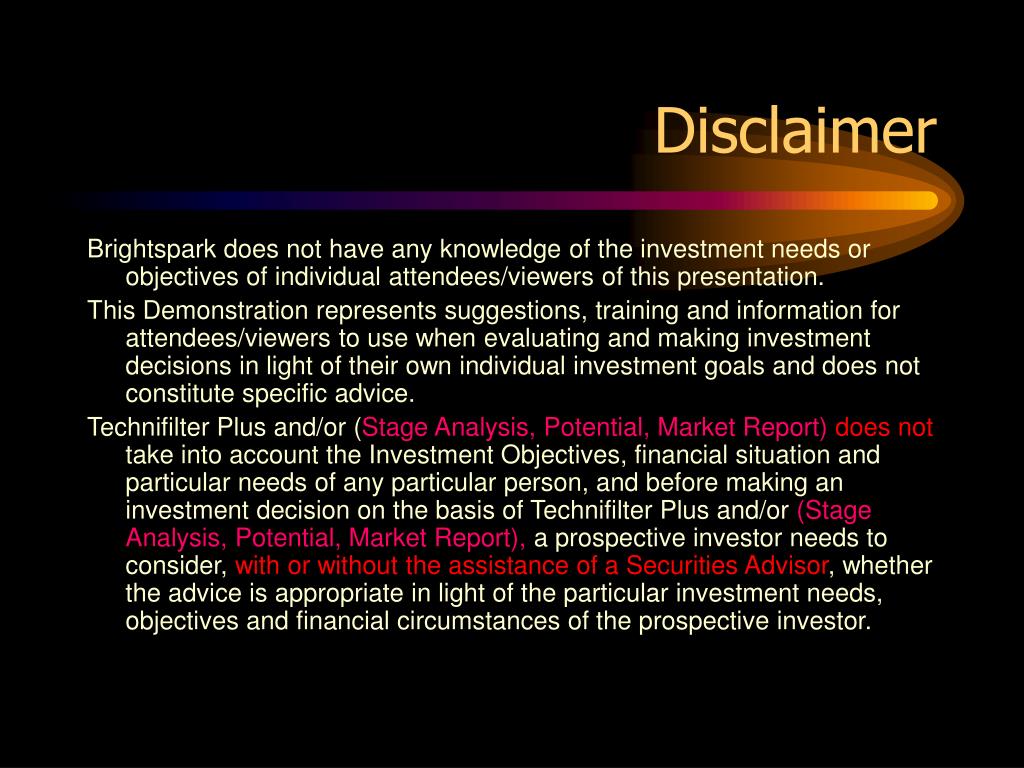 Disclaimer

Brightspark does not have any knowledge of the investment needs or objectives of individual attendees/viewers of this presentation.

This Demonstration represents suggestions, training and information for attendees/viewers to use when evaluating and making investment decisions in light of their own individual investment goals and does not constitute specific advice.

Technifilter Plus and/or (Stage Analysis, Potential, Market Report) does not take into account the Investment Objectives, financial situation and particular needs of any particular person, and before making an investment decision on the basis of Technifilter Plus and/or (Stage Analysis, Potential, Market Report), a prospective investor needs to consider, with or without the assistance of a Securities Advisor, whether the advice is appropriate in light of the particular investment needs, objectives and financial circumstances of the prospective investor.